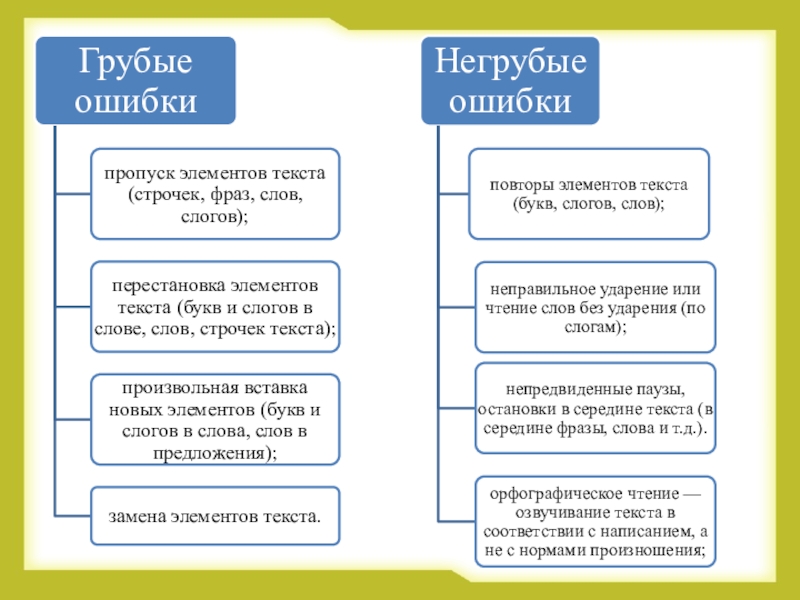 Грубые ошибки

пропуск элементов текста (строчек, фраз, слов, слогов);

перестановка элементов текста (букв и слогов в слове, слов, строчек текста);

произвольная вставка новых элементов (букв и слогов в слова, слов в предложения);

замена элементов текста.

Негрубые ошибки

повторы элементов текста (букв, слогов, слов);

неправильное ударение или чтение слов без ударения (по слогам);

непредвиденные паузы, остановки в середине текста (в середине фразы, слова и т.д.).

орфографическое чтение — озвучивание текста в соответствии с написанием, а не с нормами произношения;